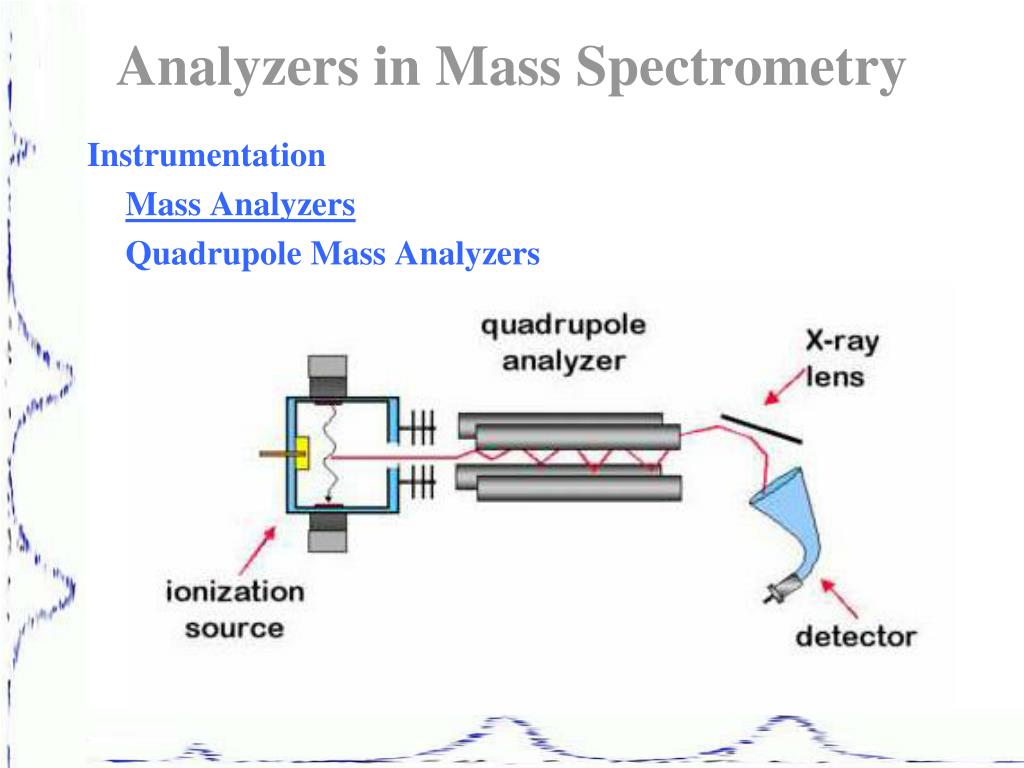 Analyzers in Mass Spectrometry

Instrumentation

Mass Analyzers

Quadrupole Mass Analyzers

quadrupole analyzer

X-ray lens

ionization source

detector